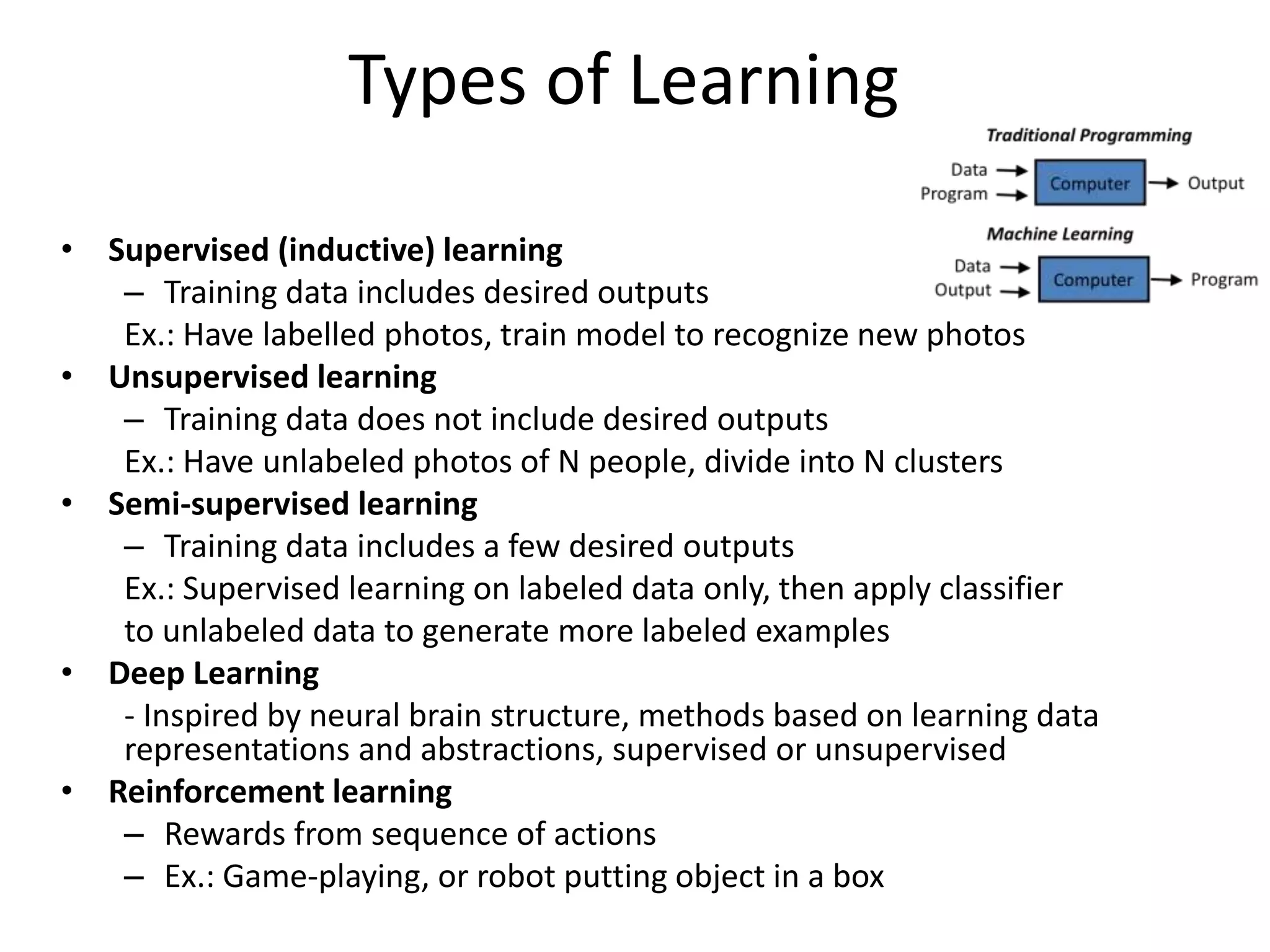 Types of Learning

Traditional Programming

Data
Program
Computer
Output

Machine Learning

Data
Output
Computer
Program

• Supervised (inductive) learning
– Training data includes desired outputs
Ex.: Have labelled photos, train model to recognize new photos
• Unsupervised learning
– Training data does not include desired outputs
Ex.: Have unlabeled photos of N people, divide into N clusters
• Semi-supervised learning
– Training data includes a few desired outputs
Ex.: Supervised learning on labeled data only, then apply classifier to unlabeled data to generate more labeled examples
• Deep Learning
- Inspired by neural brain structure, methods based on learning data representations and abstractions, supervised or unsupervised
• Reinforcement learning
– Rewards from sequence of actions
– Ex.: Game-playing, or robot putting object in a box